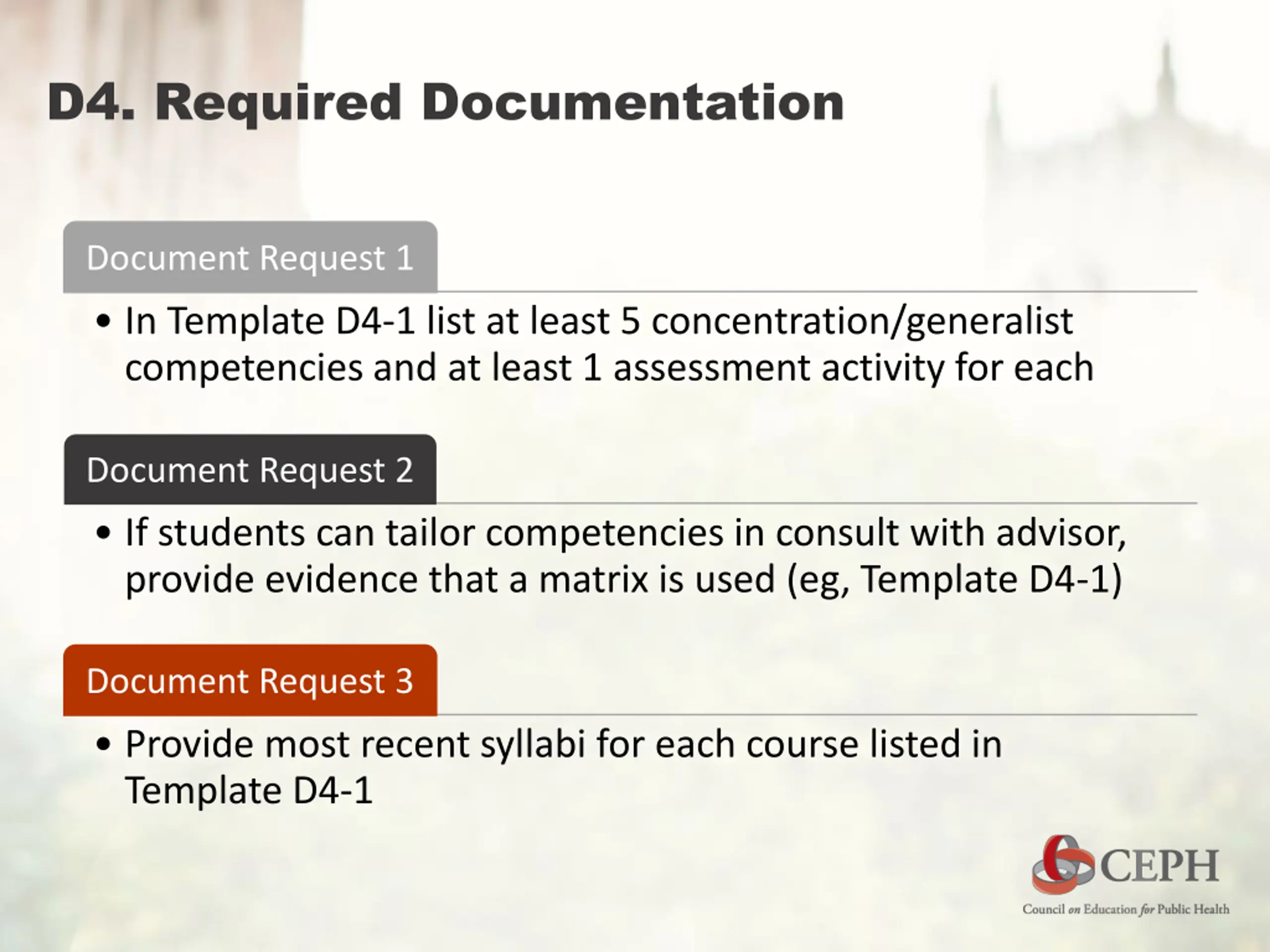 D4. Required Documentation

Document Request 1

• In Template D4-1 list at least 5 concentration/generalist competencies and at least 1 assessment activity for each

Document Request 2

• If students can tailor competencies in consult with advisor, provide evidence that a matrix is used (eg, Template D4-1)

Document Request 3

• Provide most recent syllabi for each course listed in Template D4-1

CEPH
Council on Education for Public Health